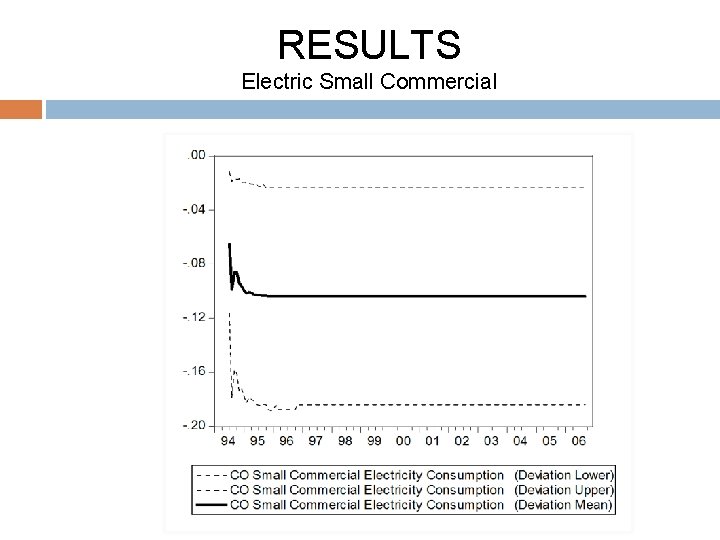 RESULTS
Electric Small Commercial

.00
-.04
-.08
-.12
-.16
-.20

94 95 96 97 98 99 00 01 02 03 04 05 06

CO Small Commercial Electricity Consumption (Deviation Lower)
CO Small Commercial Electricity Consumption (Deviation Upper)
CO Small Commercial Electricity Consumption (Deviation Mean)